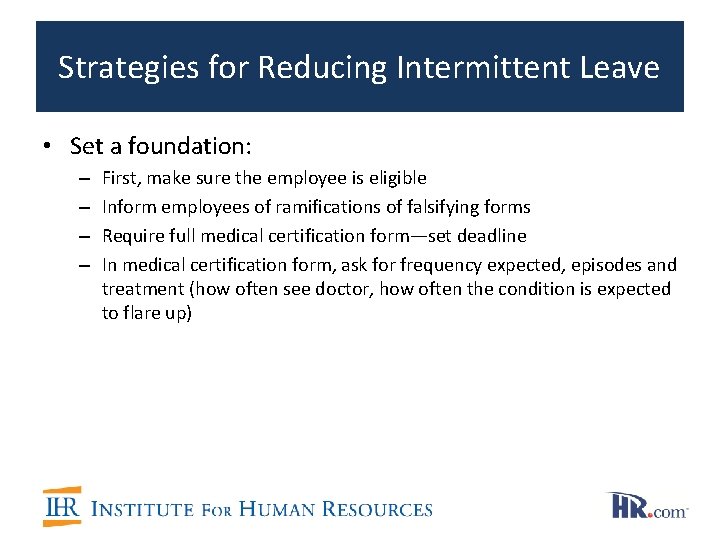 Strategies for Reducing Intermittent Leave

• Set a foundation:
– First, make sure the employee is eligible
– Inform employees of ramifications of falsifying forms
– Require full medical certification form—set deadline
– In medical certification form, ask for frequency expected, episodes and treatment (how often see doctor, how often the condition is expected to flare up)

IHR INSTITUTE FOR HUMAN RESOURCES

HR.com